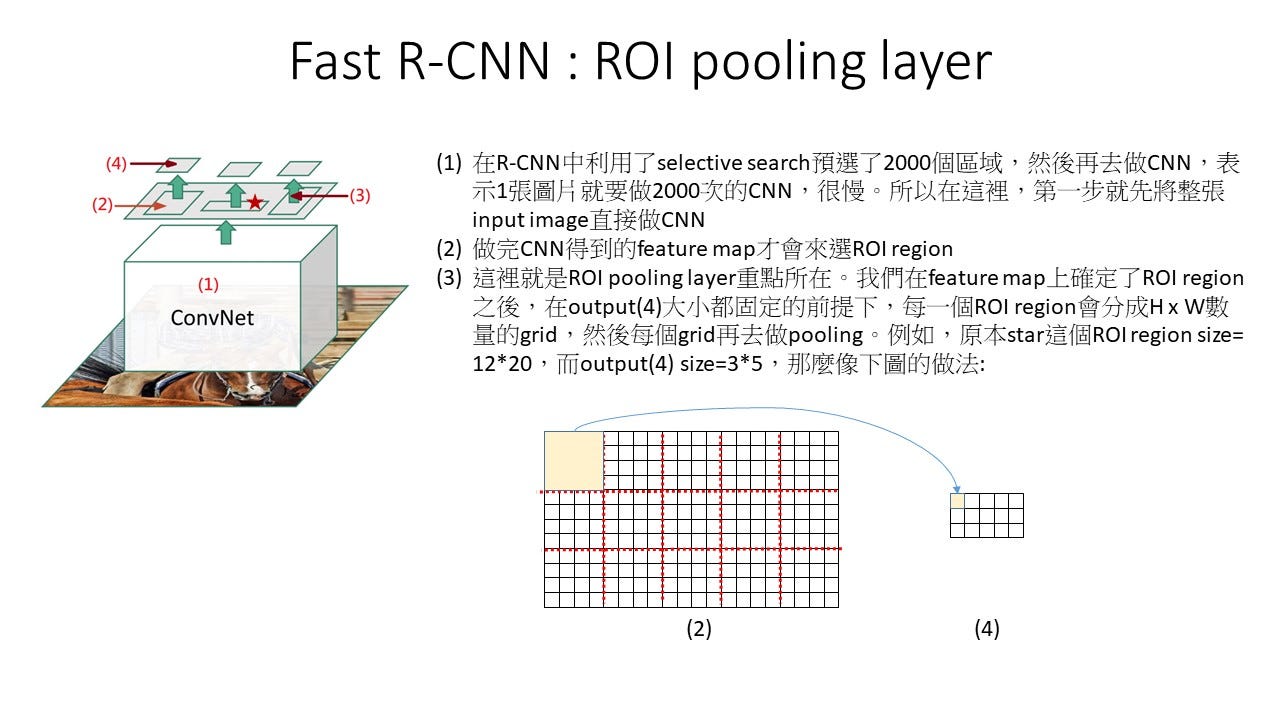 Fast R-CNN : ROI pooling layer

(4)

(2)

(3)

(1)

ConvNet

(1) 在R-CNN中利用了selective search預選了2000個區域，然後再去做CNN，表示1張圖片就要做2000次的CNN，很慢。所以在這裡，第一步就先將整張input image直接做CNN

(2) 做完CNN得到的feature map才會來選ROI region

(3) 這裡就是ROI pooling layer重點所在。我們在feature map上確定了ROI region之後，在output(4)大小都固定的前提下，每一個ROI region會分成H x W數量的grid，然後每個grid再去做pooling。例如，原本star這個ROI region size= 12*20，而output(4) size=3*5，那麼像下圖的做法:

(2)

(4)